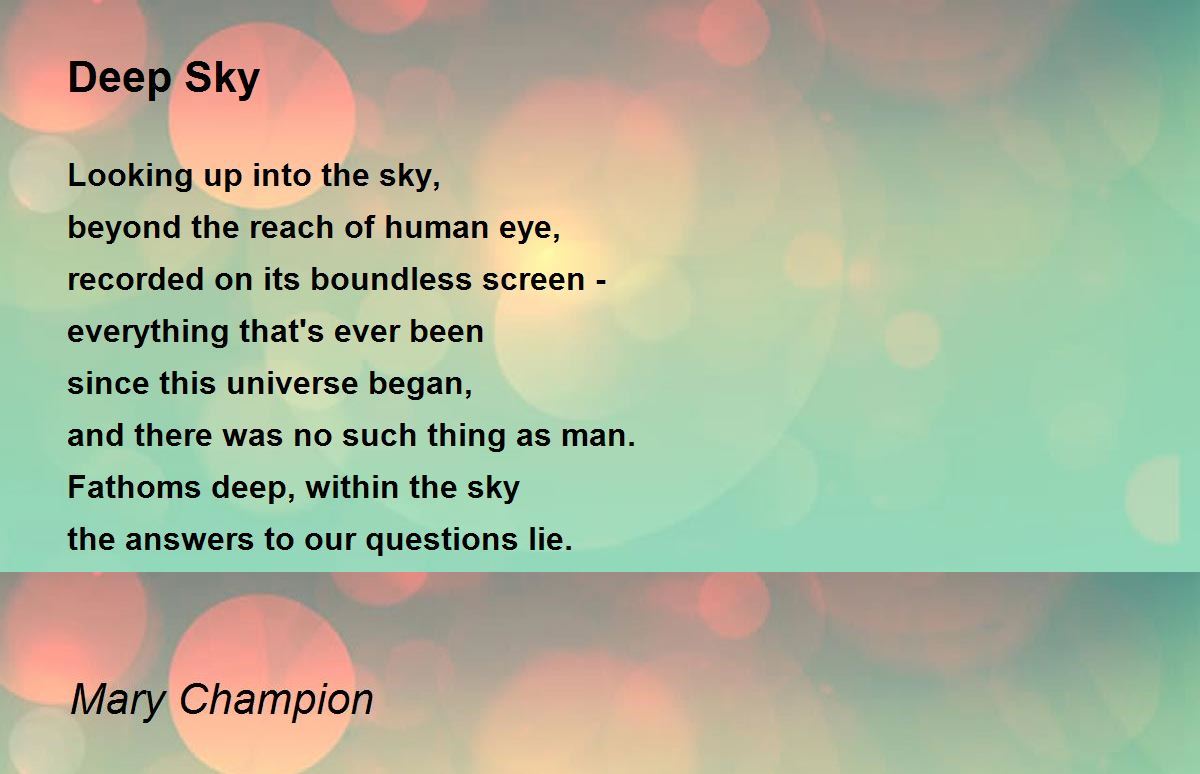 Deep Sky

Looking up into the sky,
beyond the reach of human eye,
recorded on its boundless screen -
everything that's ever been
since this universe began,
and there was no such thing as man.
Fathoms deep, within the sky
the answers to our questions lie.

Mary Champion